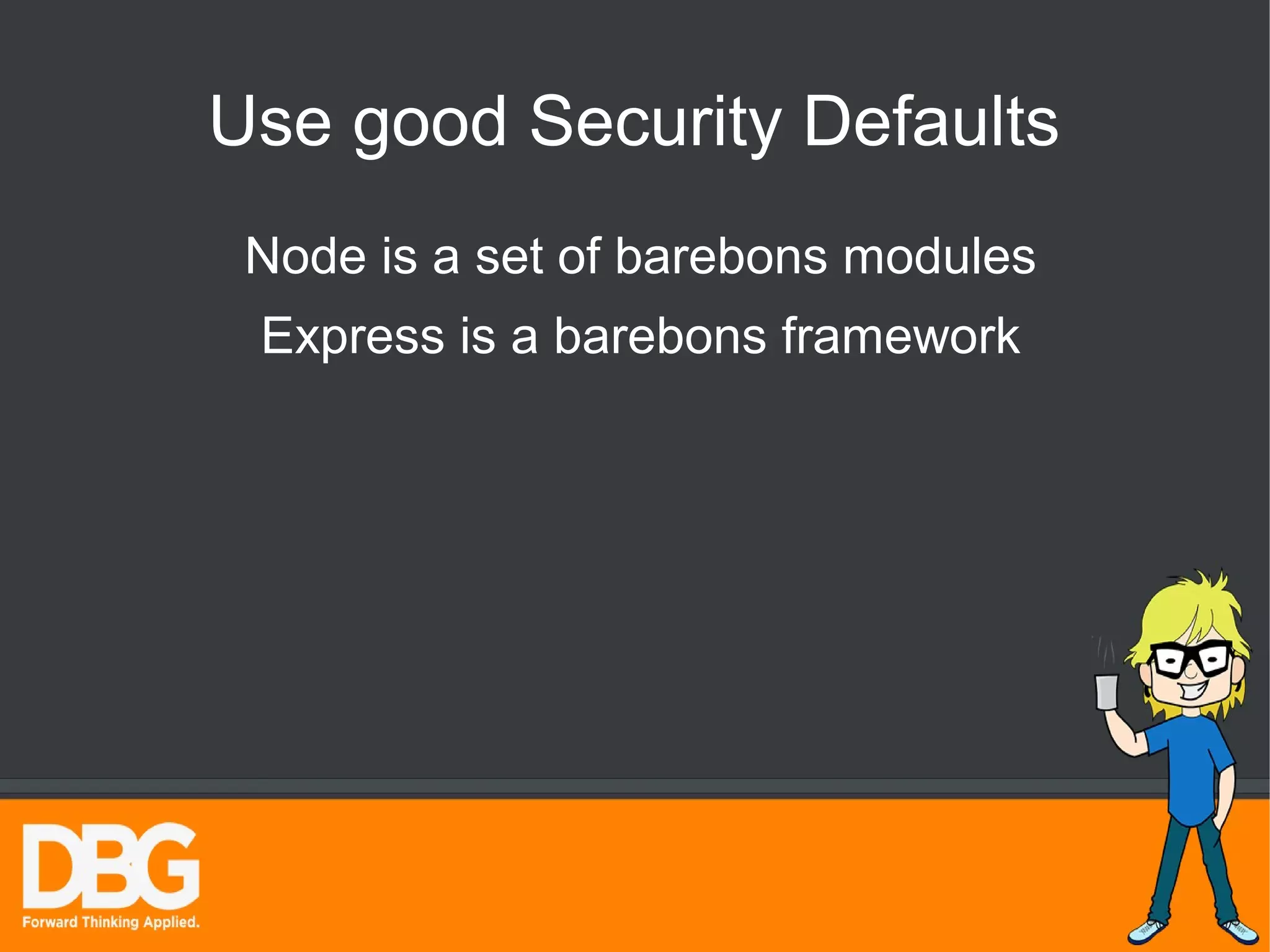 Use good Security Defaults

Node is a set of barebons modules

Express is a barebons framework

DBG
Forward Thinking Applied.